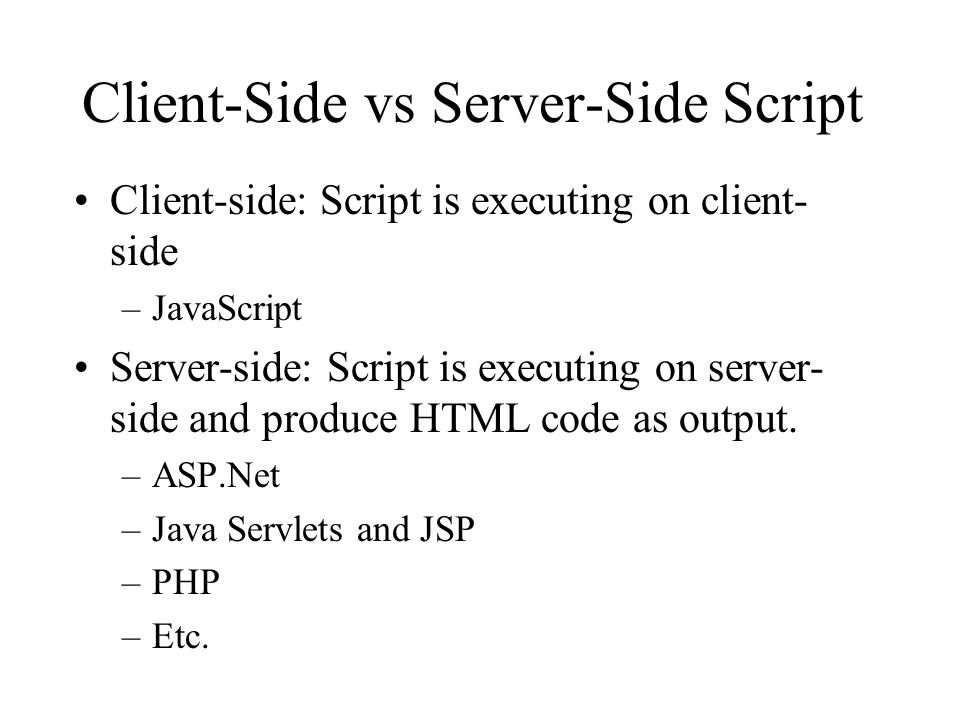 Client-Side vs Server-Side Script

• Client-side: Script is executing on client-side
– JavaScript

• Server-side: Script is executing on server-side and produce HTML code as output.
– ASP.Net
– Java Servlets and JSP
– PHP
– Etc.